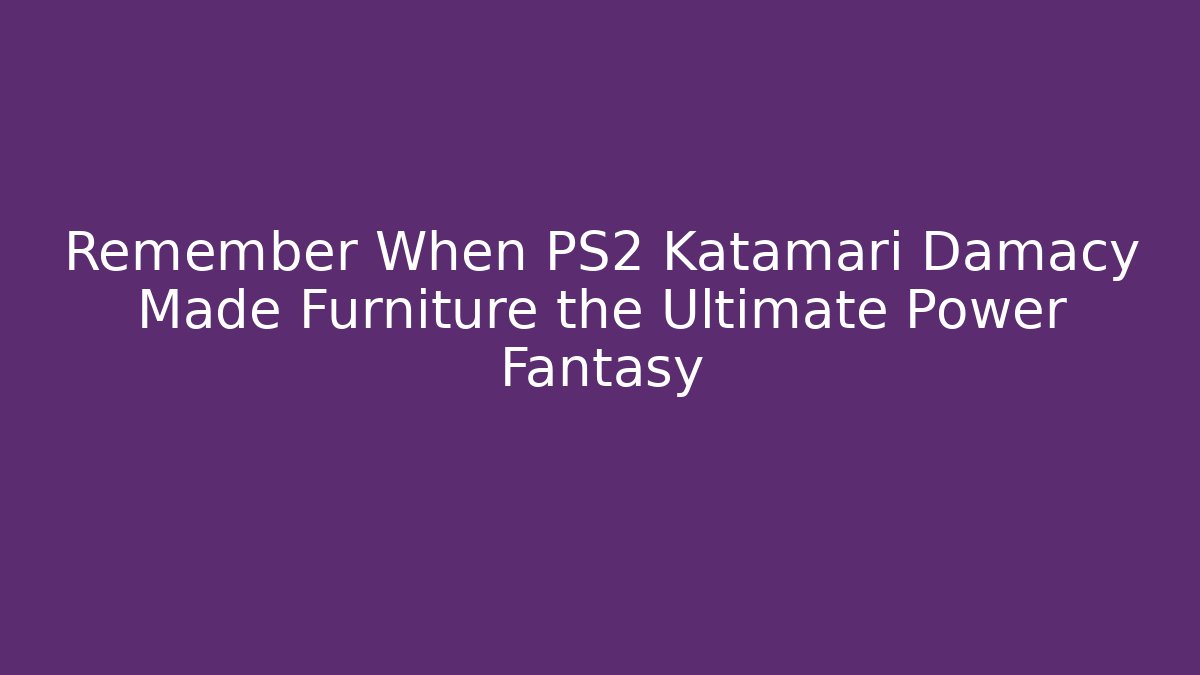 Remember When PS2 Katamari Damacy Made Furniture the Ultimate Power Fantasy